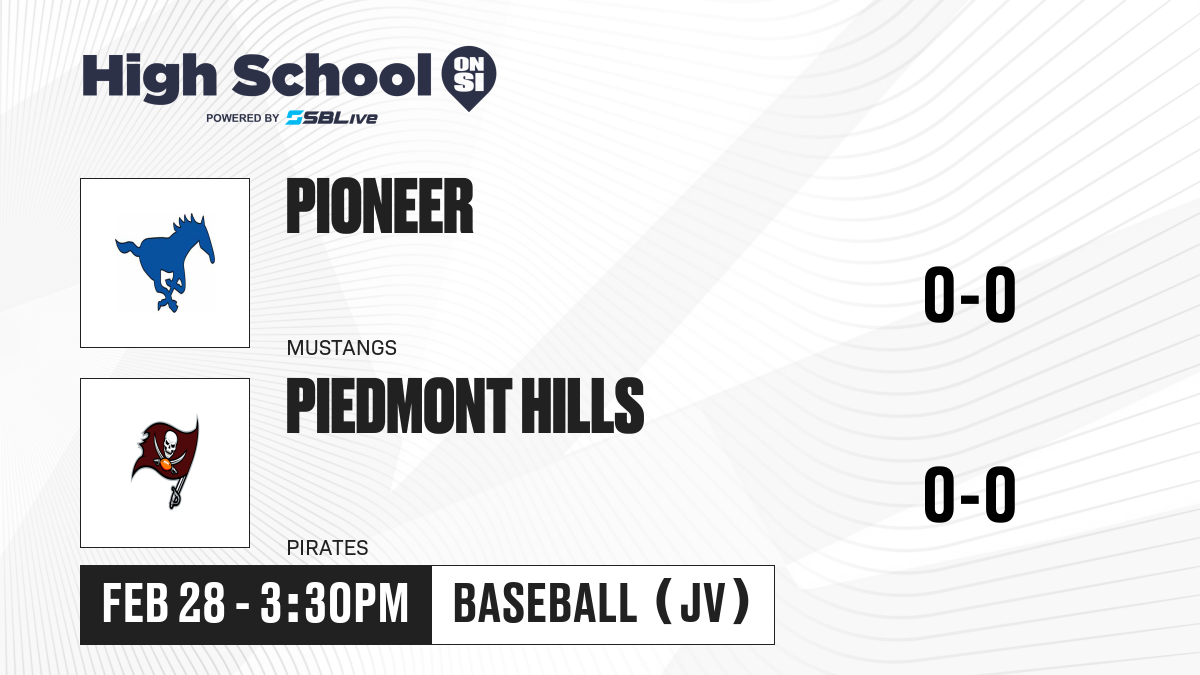 High School ON SI
POWERED BY SBLive

PIONEER
MUSTANGS
0-0

PIEDMONT HILLS
PIRATES
0-0

FEB 28 - 3:30PM
BASEBALL (JV)